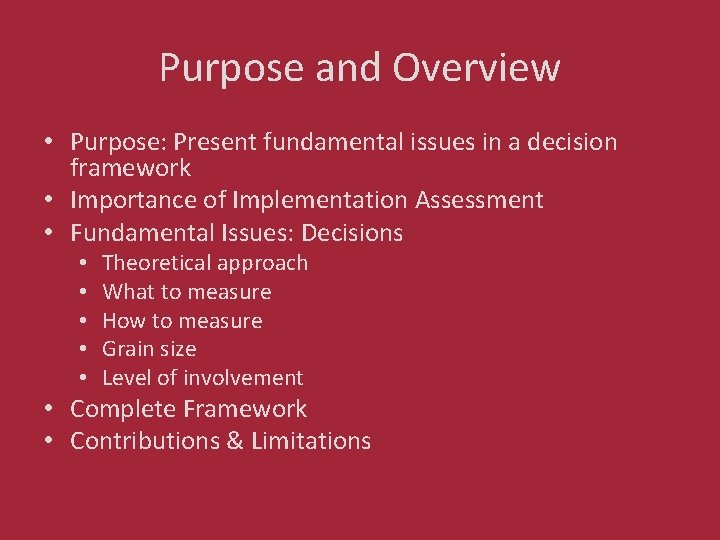 Purpose and Overview

• Purpose: Present fundamental issues in a decision framework
• Importance of Implementation Assessment
• Fundamental Issues: Decisions
  • Theoretical approach
  • What to measure
  • How to measure
  • Grain size
  • Level of involvement
• Complete Framework
• Contributions & Limitations